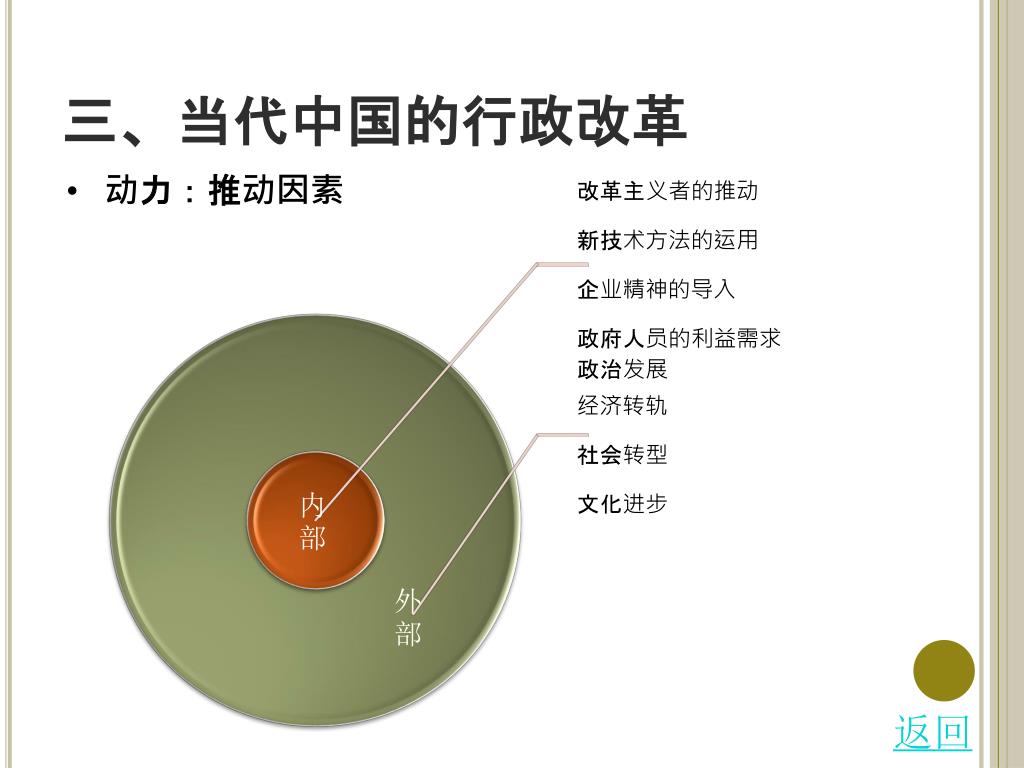 三、当代中国的行政改革

• 动力：推动因素

改革主义者的推动

新技术方法的运用

企业精神的导入

政府人员的利益需求

政治发展

经济转轨

社会转型

文化进步

内部

外部

返回